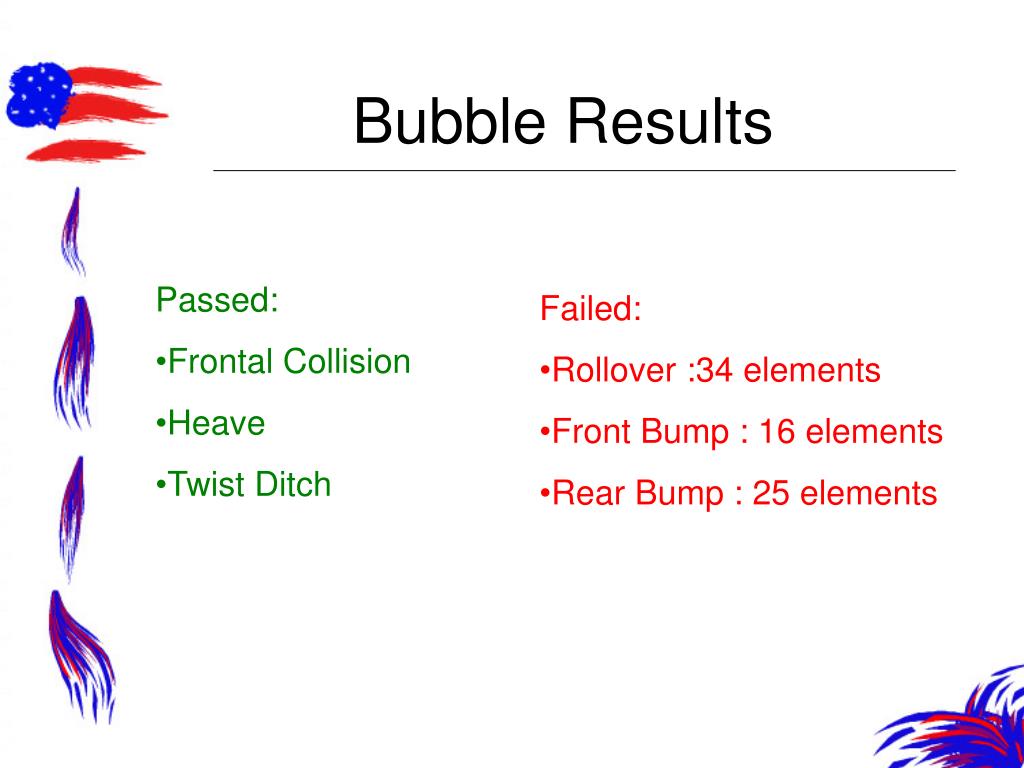 Bubble Results

Passed:

•Frontal Collision

•Heave

•Twist Ditch

Failed:

•Rollover :34 elements

•Front Bump : 16 elements

•Rear Bump : 25 elements